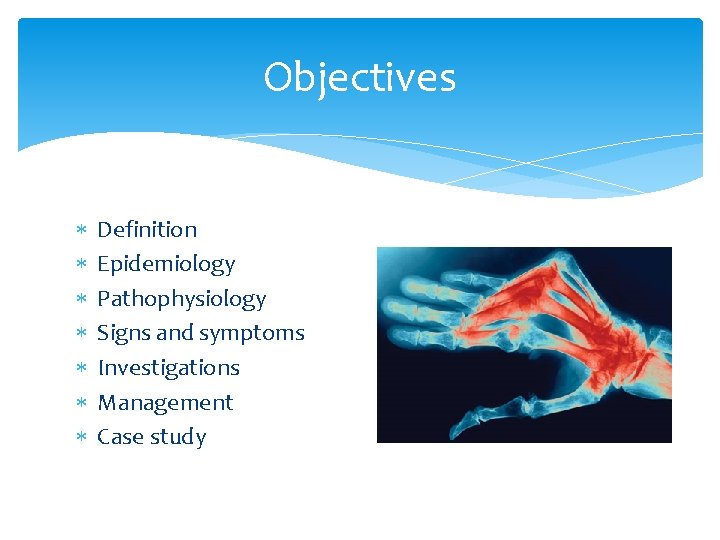 Objectives

* Definition
* Epidemiology
* Pathophysiology
* Signs and symptoms
* Investigations
* Management
* Case study